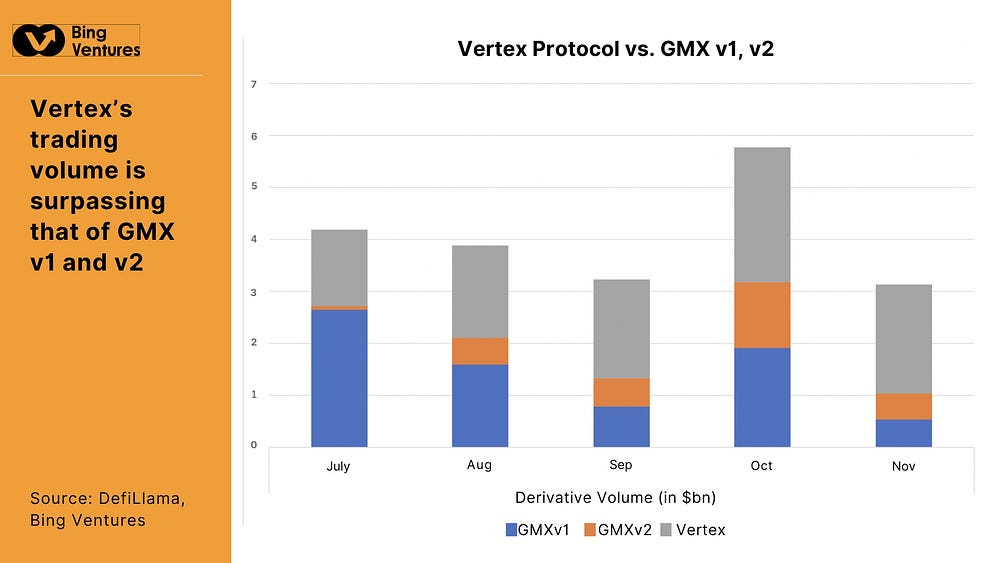 Bing Ventures

Vertex's trading volume is surpassing that of GMX v1 and v2

Source: DefiLlama, Bing Ventures

Vertex Protocol vs. GMX v1, v2

7
6
5
4
3
2
1
0

July
Aug
Sep
Oct
Nov

Derivative Volume (in $bn)

GMXv1 GMXv2 Vertex